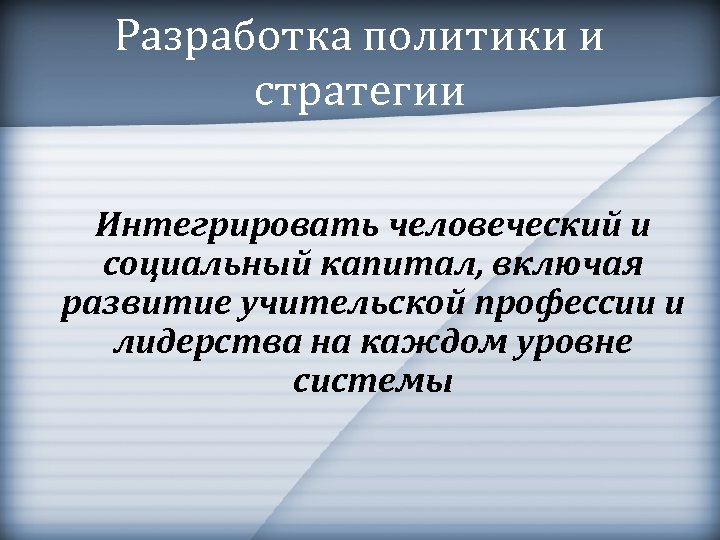 Разработка политики и стратегии

Интегрировать человеческий и социальный капитал, включая развитие учительской профессии и лидерства на каждом уровне системы